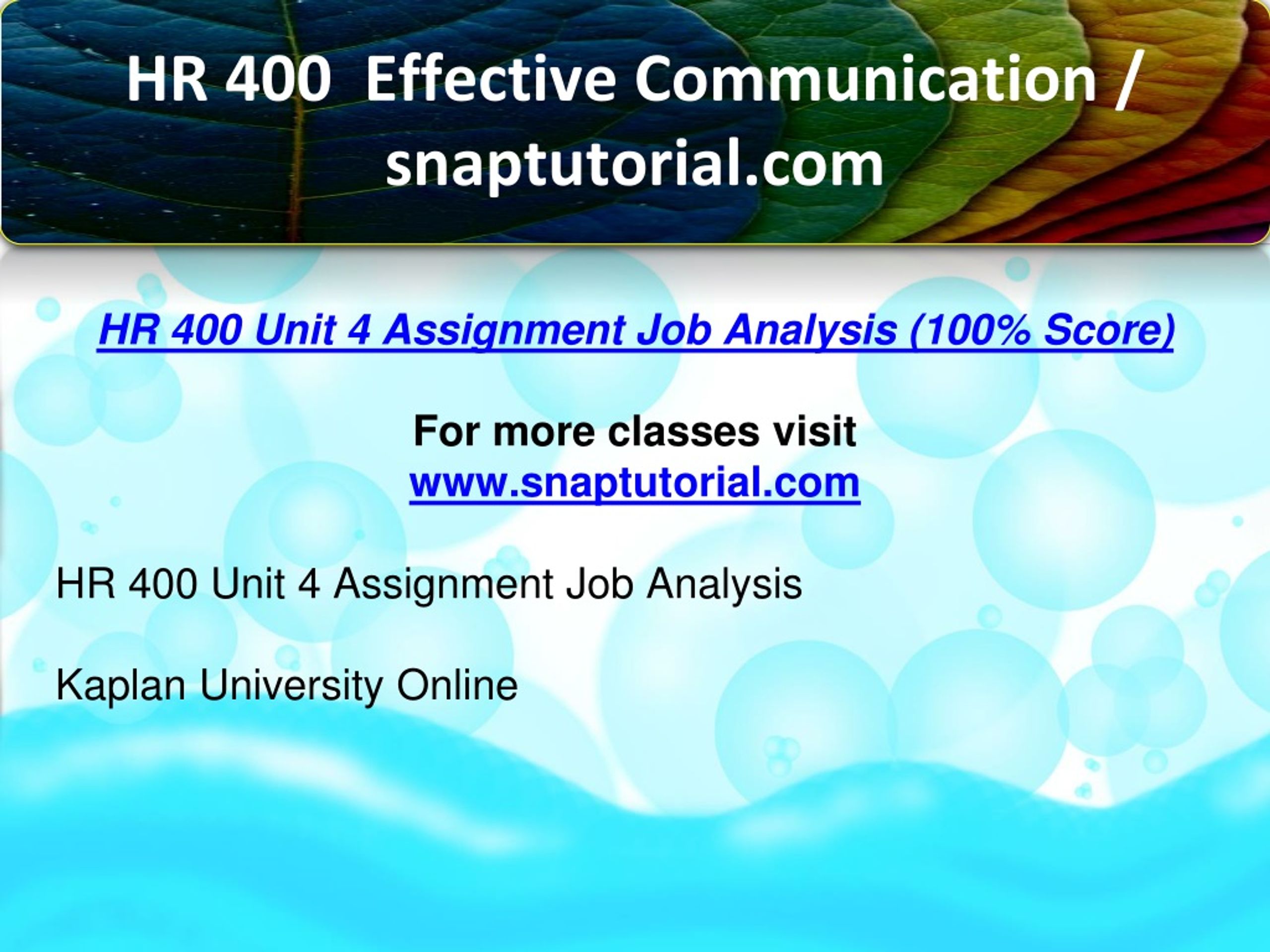 HR 400 Effective Communication / snaptutorial.com

HR 400 Unit 4 Assignment Job Analysis (100% Score)

For more classes visit
www.snaptutorial.com

HR 400 Unit 4 Assignment Job Analysis

Kaplan University Online